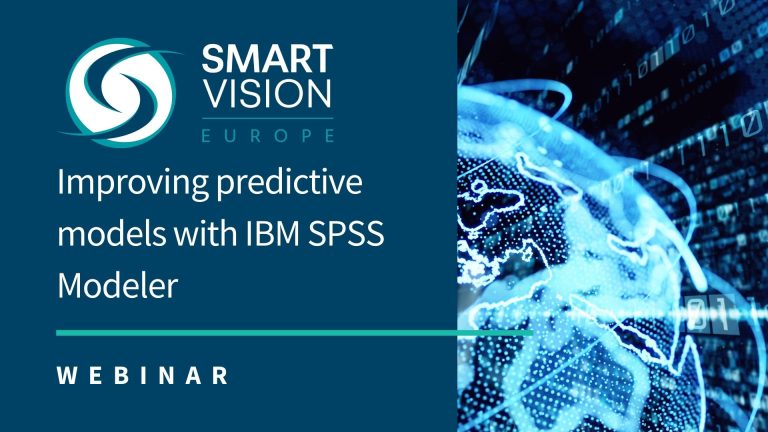 SMART VISION EUROPE

Improving predictive models with IBM SPSS Modeler

WEBINAR